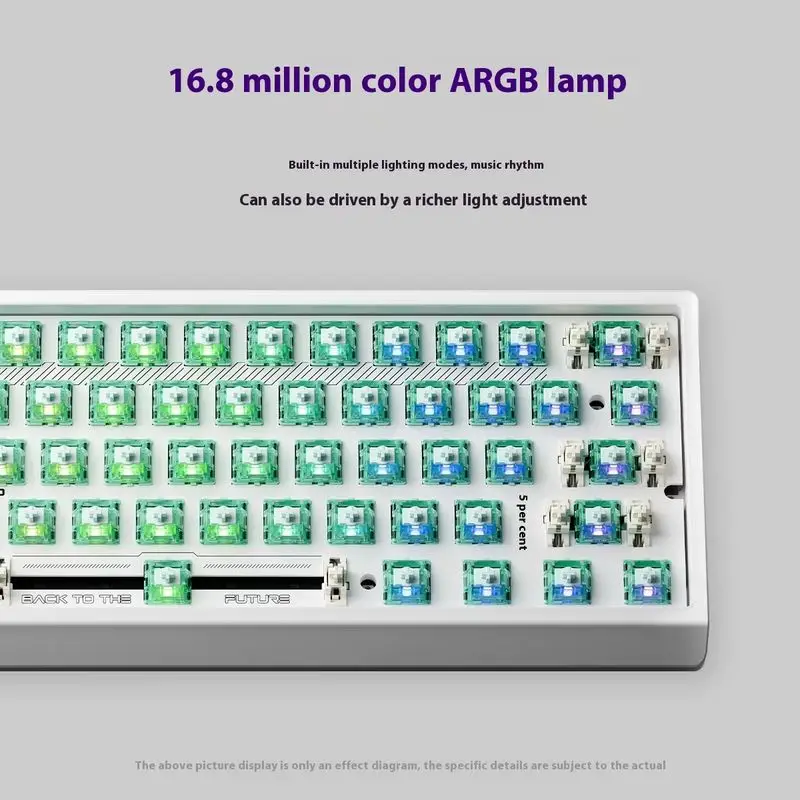 16.8 million color ARGB lamp

Built-in multiple lighting modes, music rhythm

Can also be driven by a richer light adjustment

5 per cent

BACK TO THE

FUTURE

The above picture display is only an effect diagram, the specific details are subject to the actual